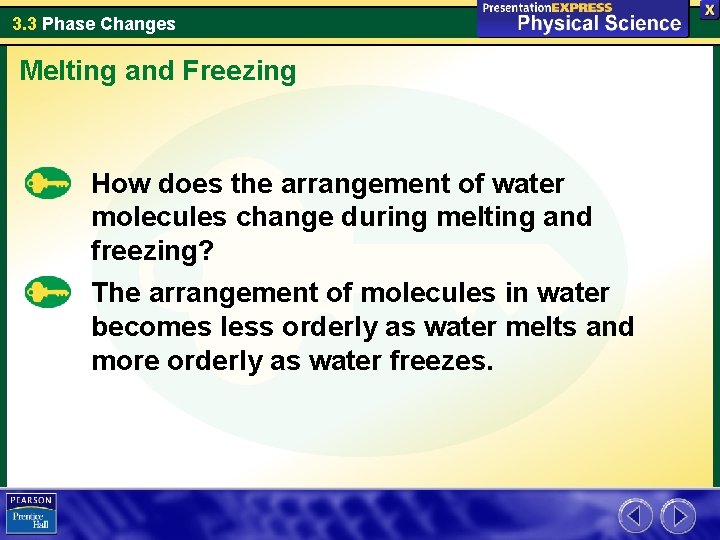 3.3 Phase Changes

PresentationEXPRESS
Physical Science

X

Melting and Freezing

How does the arrangement of water molecules change during melting and freezing?

The arrangement of molecules in water becomes less orderly as water melts and more orderly as water freezes.

PEARSON
Prentice Hall